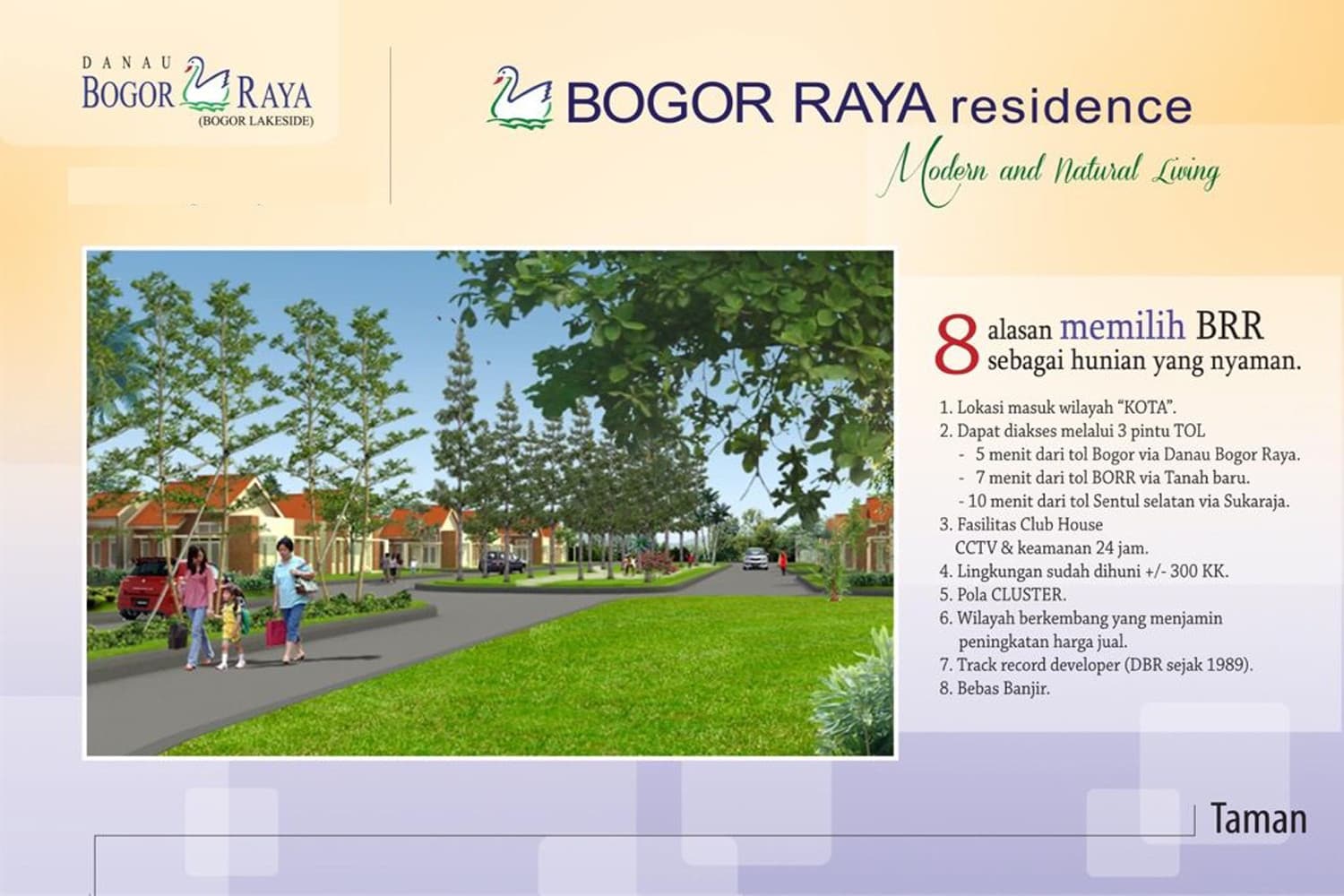 DANAU BOGOR RAYA (BOGOR LAKESIDE)

BOGOR RAYA residence

Modern and Natural Living

8 alasan memilih BRR sebagai hunian yang nyaman.

1. Lokasi masuk wilayah "KOTA".
2. Dapat diakses melalui 3 pintu TOL
- 5 menit dari tol Bogor via Danau Bogor Raya.
- 7 menit dari tol BORR via Tanah baru.
- 10 menit dari tol Sentul selatan via Sukaraja.
3. Fasilitas Club House
CCTV & keamanan 24 jam.
4. Lingkungan sudah dihuni +/- 300 KK.
5. Pola CLUSTER.
6. Wilayah berkembang yang menjamin peningkatan harga jual.
7. Track record developer (DBR sejak 1989).
8. Bebas Banjir.

Taman